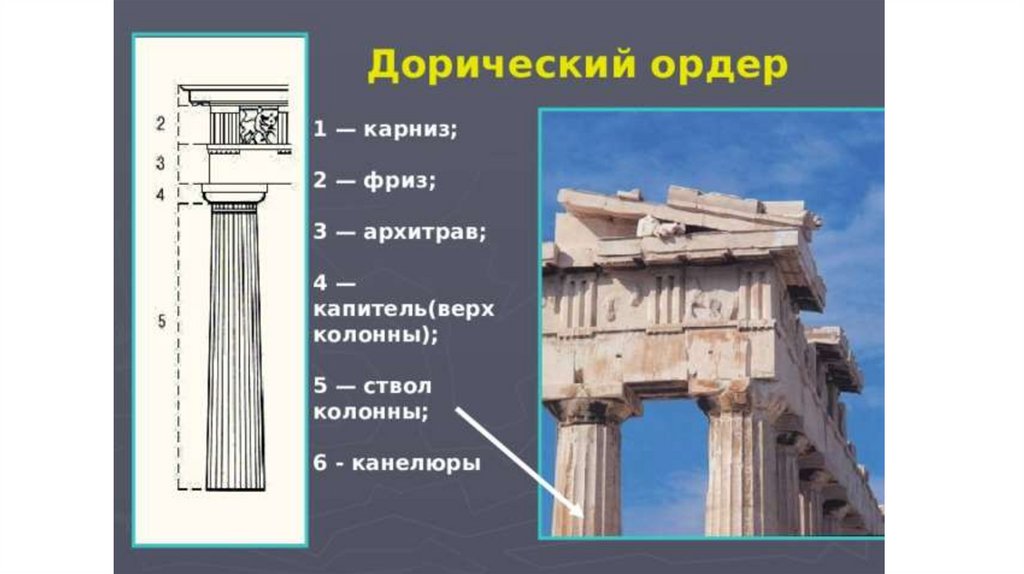 Дорический ордер

2
3
4
5

1 — карниз;

2 — фриз;

3 — архитрав;

4 — капитель(верх колонны);

5 — ствол колонны;

6 - канелюры